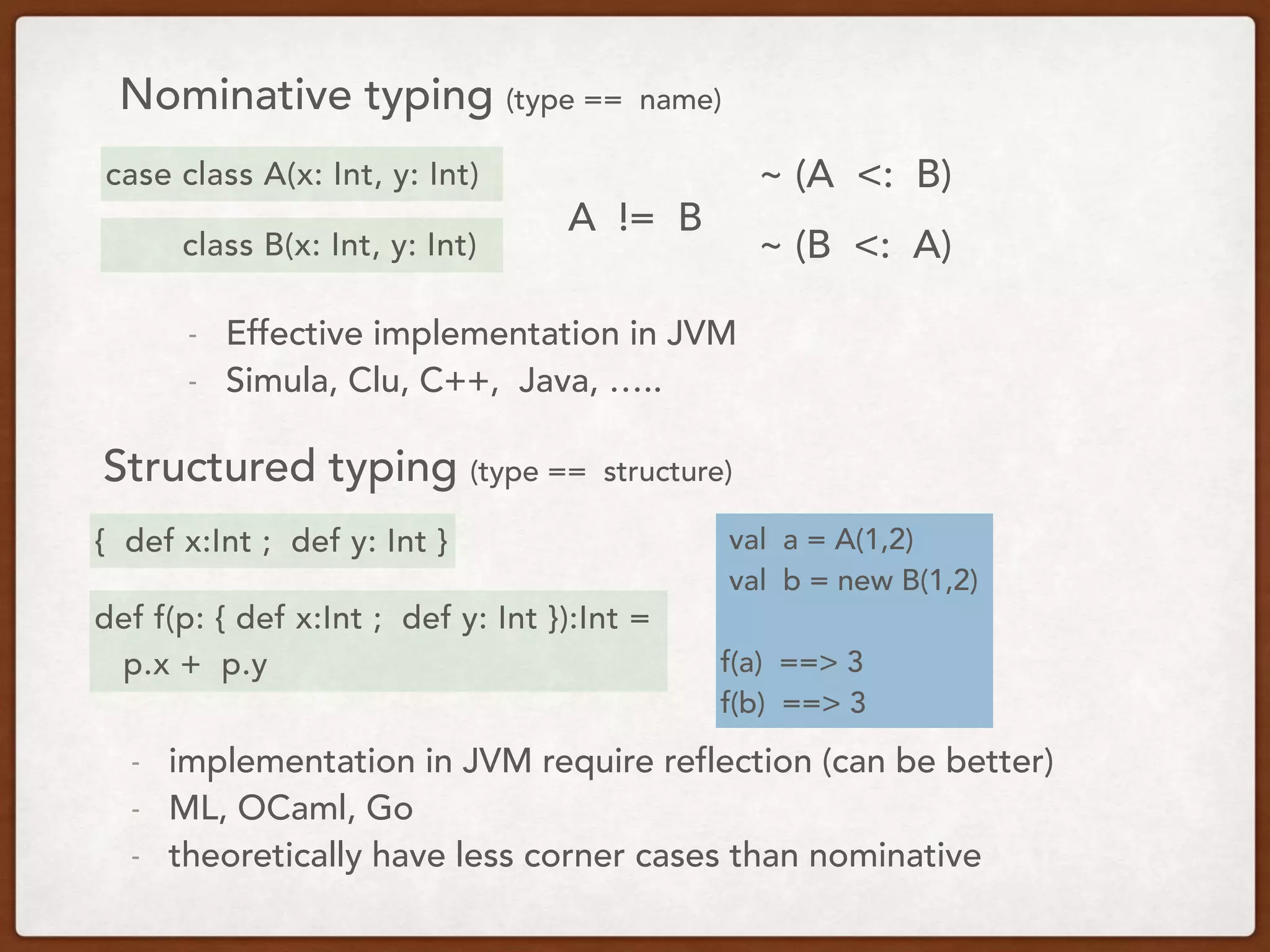 Nominative typing (type == name)

case class A(x: Int, y: Int)

class B(x: Int, y: Int)

A != B

~ (A <: B)

~ (B <: A)

- Effective implementation in JVM
- Simula, Clu, C++, Java, …..

Structured typing (type == structure)

{ def x:Int ; def y: Int }

def f(p: { def x:Int ; def y: Int }):Int =
p.x + p.y

val a = A(1,2)
val b = new B(1,2)

f(a) ==> 3
f(b) ==> 3

- implementation in JVM require reflection (can be better)
- ML, OCaml, Go
- theoretically have less corner cases than nominative